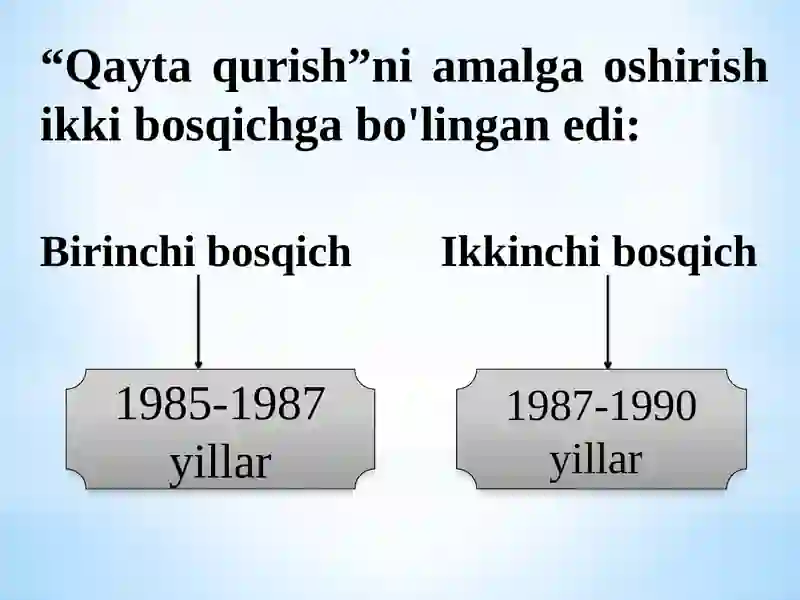 “Qayta qurish”ni amalga oshirish ikki bosqichga bo'lingan edi:

Birinchi bosqich

1985-1987 yillar

Ikkinchi bosqich

1987-1990 yillar